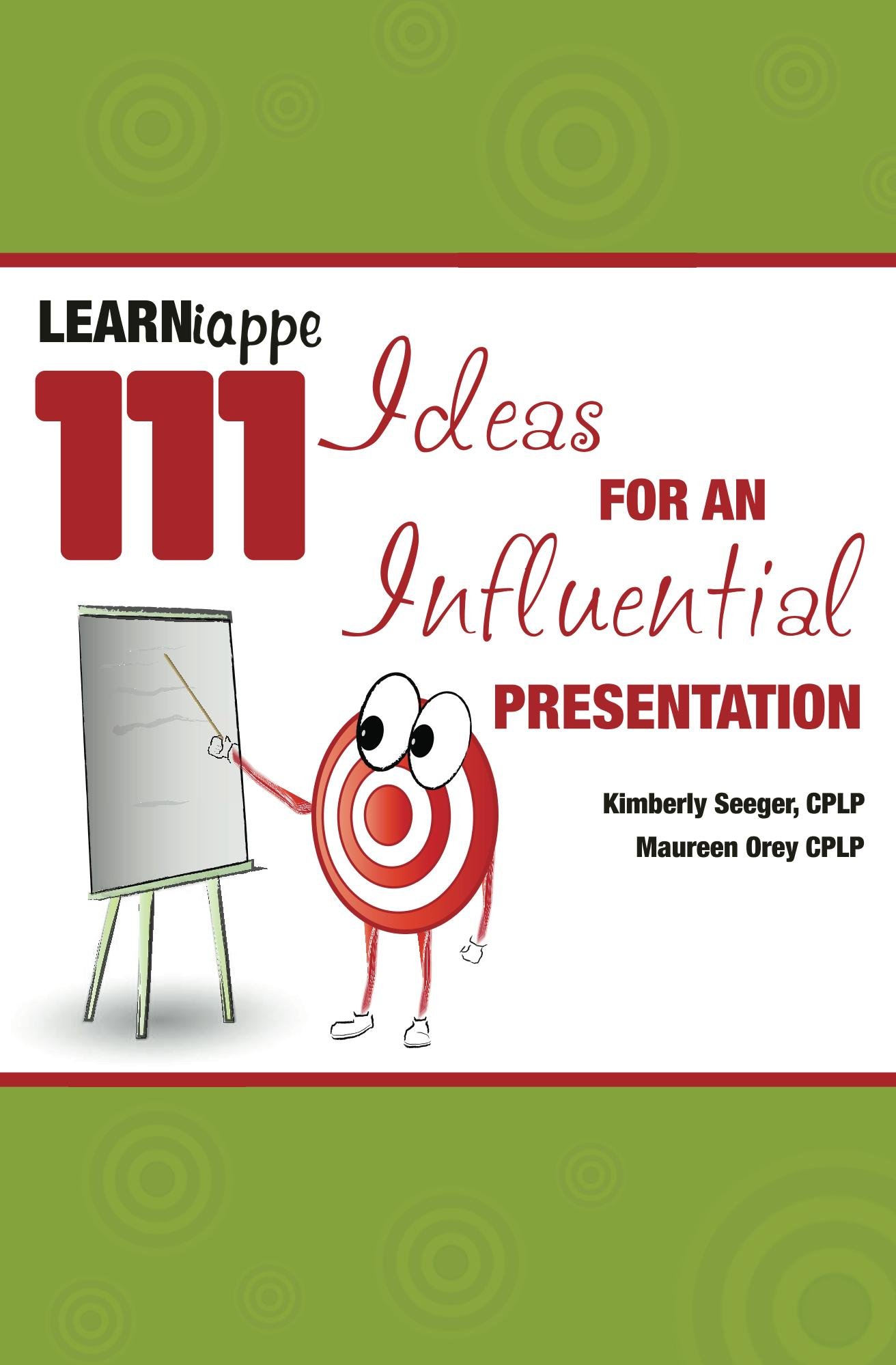 LEARNiappe

111 Ideas FOR AN Influential PRESENTATION

Kimberly Seeger, CPLP
Maureen Orey CPLP